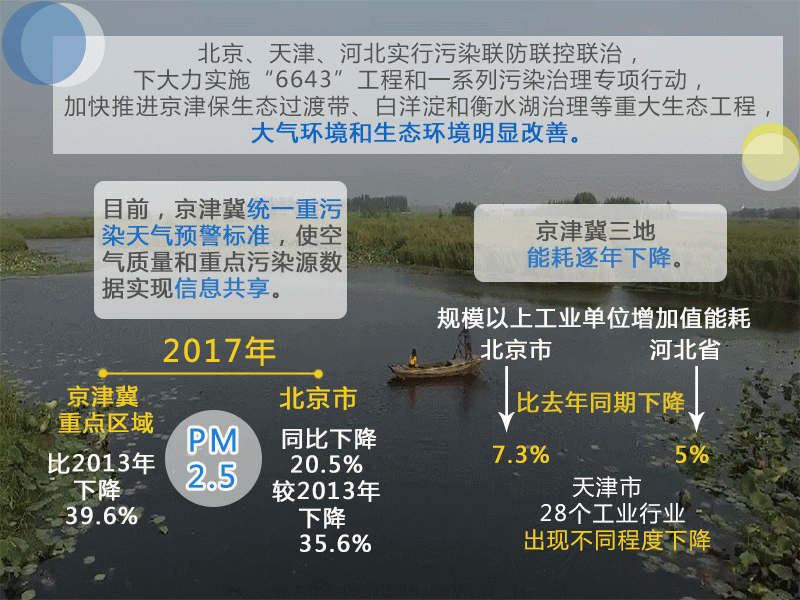 北京、天津、河北实行污染联防联控联治，下大力实施“6643”工程和一系列污染治理专项行动，加快推进京津保生态过渡带、白洋淀和衡水湖治理等重大生态工程，大气环境和生态环境明显改善。

目前，京津冀统一重污染天气预警标准，使空气质量和重点污染源数据实现信息共享。

京津冀三地能耗逐年下降。

2017年

京津冀重点区域

比2013年下降39.6%

PM 2.5

北京市

同比下降20.5%
较2013年下降35.6%

规模以上工业单位增加值能耗

北京市

河北省

比去年同期下降

7.3%

5%

天津市
28个工业行业
出现不同程度下降